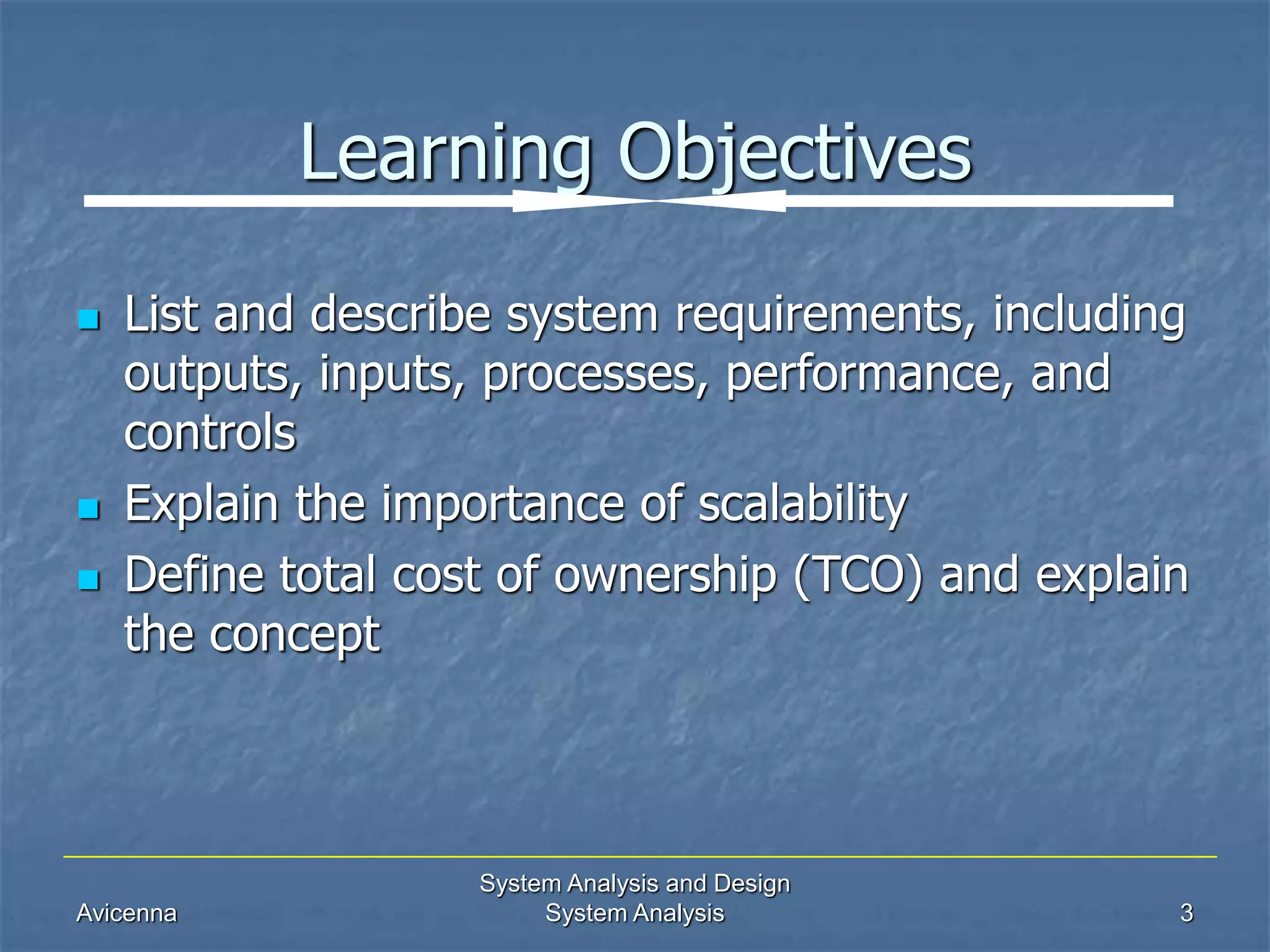 Learning Objectives

- List and describe system requirements, including outputs, inputs, processes, performance, and controls
- Explain the importance of scalability
- Define total cost of ownership (TCO) and explain the concept

Avicenna

System Analysis and Design
System Analysis

3